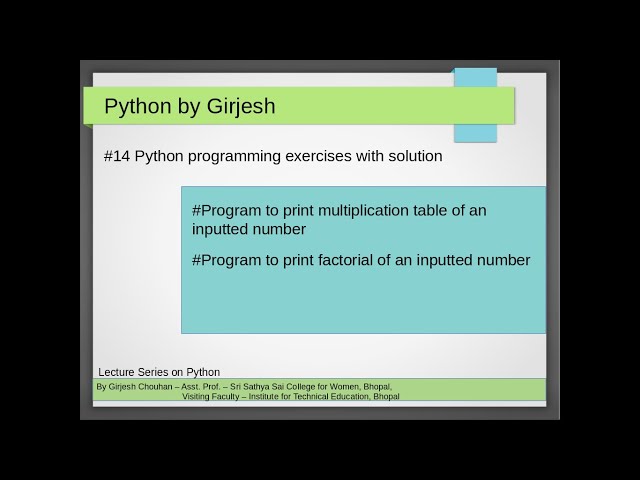 Python by Girjesh

#14 Python programming exercises with solution

#Program to print multiplication table of an inputted number

#Program to print factorial of an inputted number

Lecture Series on Python

By Girjesh Chouhan – Asst. Prof. – Sri Sathya Sai College for Women, Bhopal,
Visiting Faculty – Institute for Technical Education, Bhopal